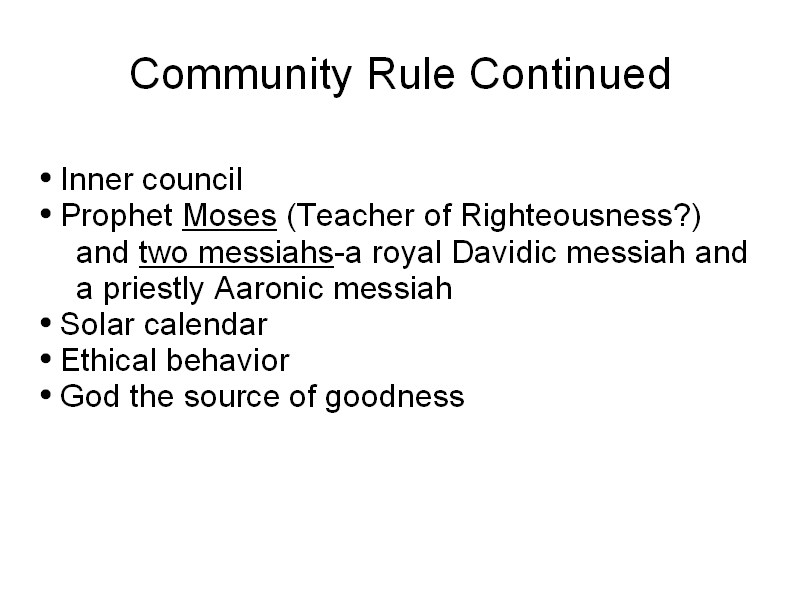 Community Rule Continued

• Inner council
• Prophet Moses (Teacher of Righteousness?) and two messiahs-a royal Davidic messiah and a priestly Aaronic messiah
• Solar calendar
• Ethical behavior
• God the source of goodness